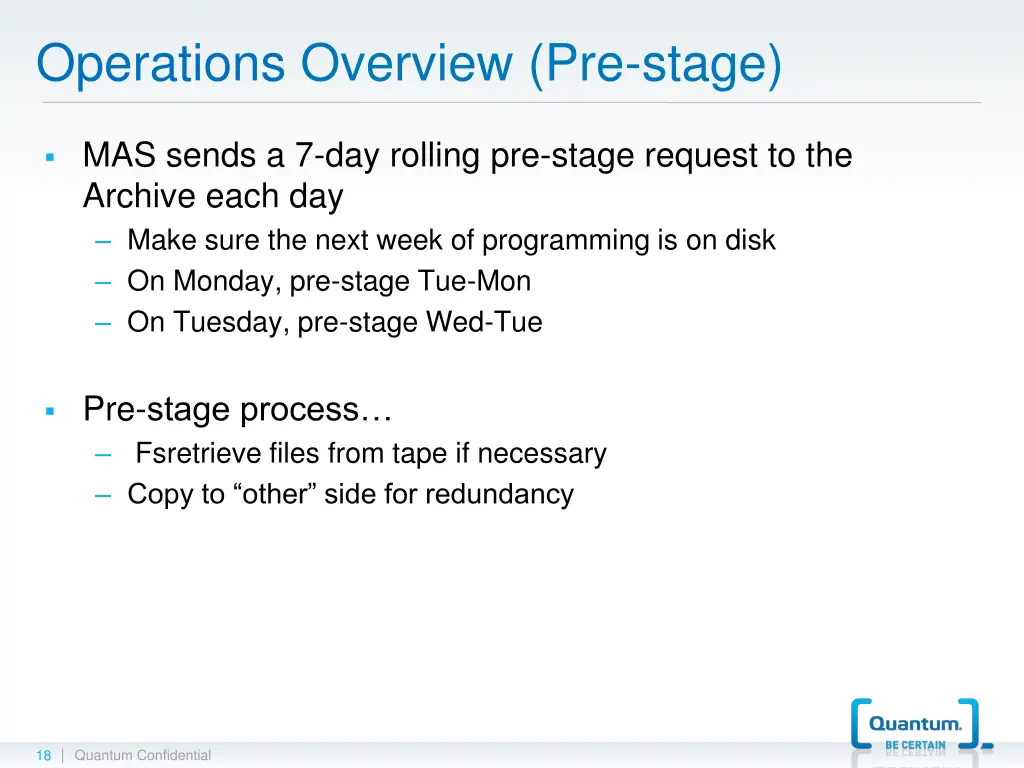 Operations Overview (Pre-stage)

▪ MAS sends a 7-day rolling pre-stage request to the Archive each day
– Make sure the next week of programming is on disk
– On Monday, pre-stage Tue-Mon
– On Tuesday, pre-stage Wed-Tue

▪ Pre-stage process…
– Fsretrieve files from tape if necessary
– Copy to “other” side for redundancy

18 | Quantum Confidential

Quantum. BE CERTAIN